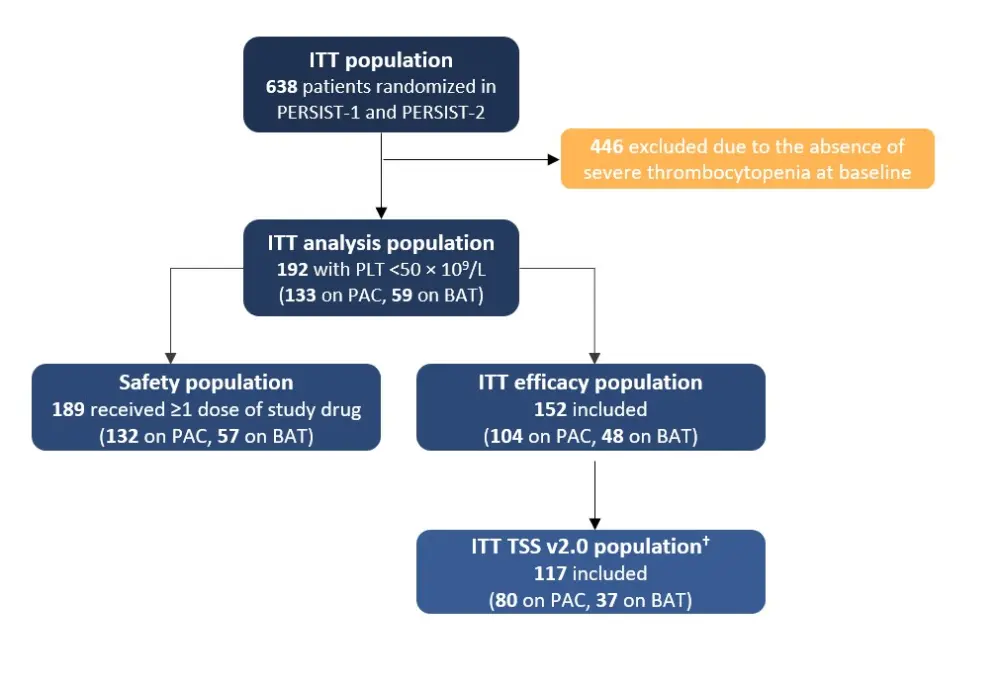 ITT population
638 patients randomized in PERSIST-1 and PERSIST-2

446 excluded due to the absence of severe thrombocytopenia at baseline

ITT analysis population
192 with PLT <50 × $10^9$/L
(133 on PAC, 59 on BAT)

Safety population
189 received ≥1 dose of study drug
(132 on PAC, 57 on BAT)

ITT efficacy population
152 included
(104 on PAC, 48 on BAT)

ITT TSS v2.0 population†
117 included
(80 on PAC, 37 on BAT)